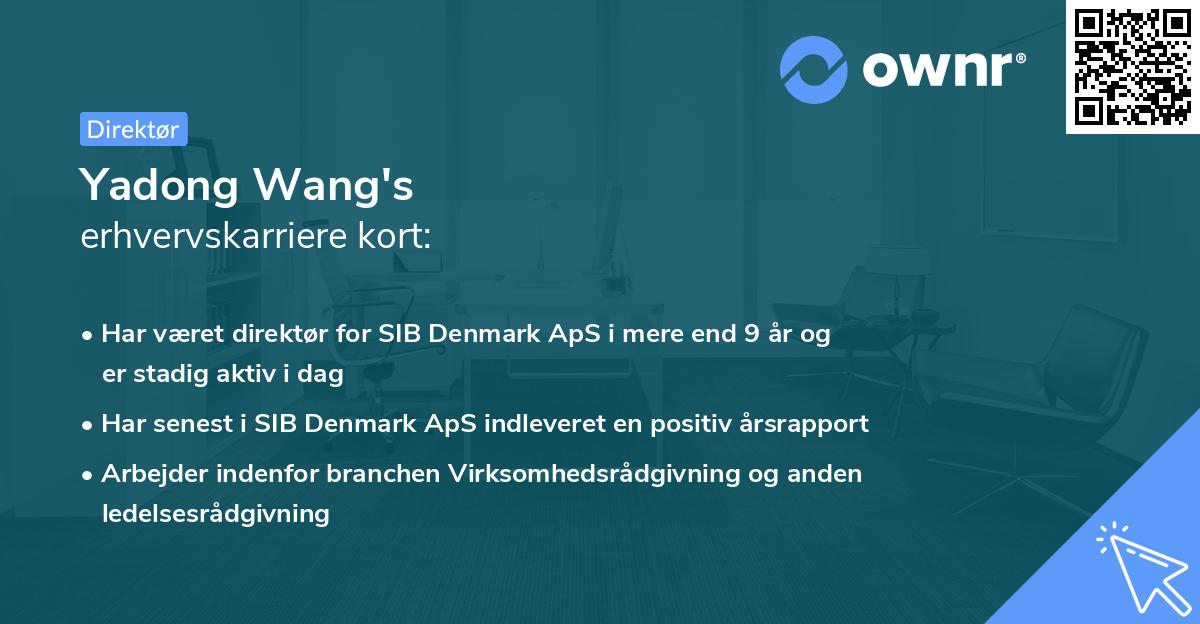 ownr®

Direktør

Yadong Wang's
erhvervskarriere kort:

• Har været direktør for SIB Denmark ApS i mere end 9 år og er stadig aktiv i dag
• Har senest i SIB Denmark ApS indleveret en positiv årsrapport
• Arbejder indenfor branchen Virksomhedsrådgivning og anden ledelsesrådgivning